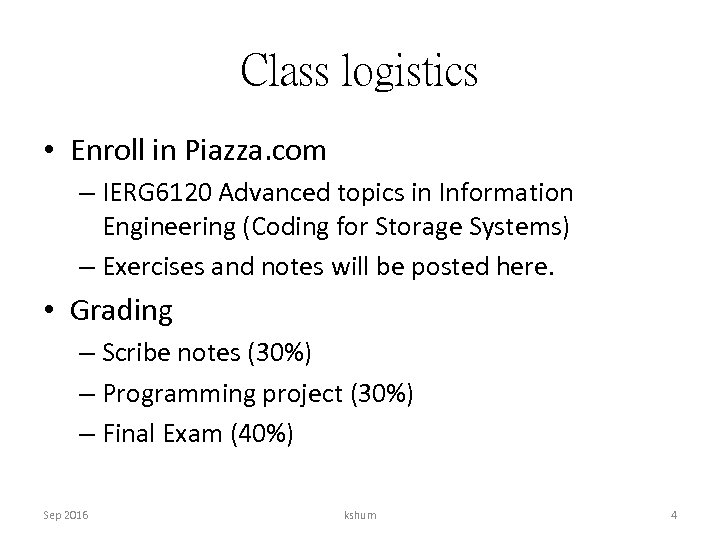 Class logistics

• Enroll in Piazza.com
  – IERG6120 Advanced topics in Information Engineering (Coding for Storage Systems)
  – Exercises and notes will be posted here.

• Grading
  – Scribe notes (30%)
  – Programming project (30%)
  – Final Exam (40%)

Sep 2016 kshum 4